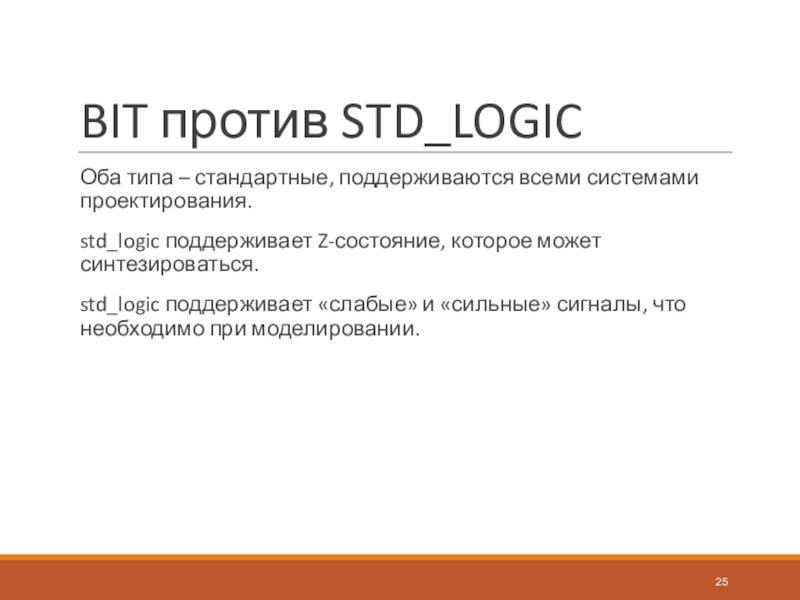 BIT против STD_LOGIC

Оба типа – стандартные, поддерживаются всеми системами проектирования.

std_logic поддерживает Z-состояние, которое может синтезироваться.

std_logic поддерживает «слабые» и «сильные» сигналы, что необходимо при моделировании.

25